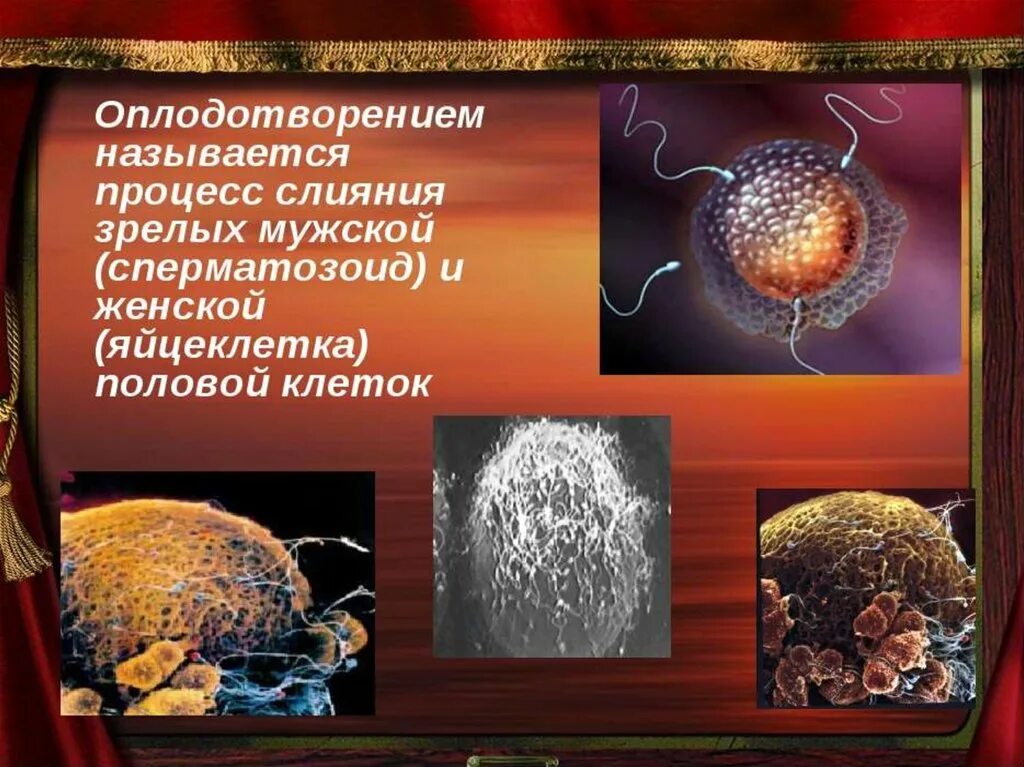 Оплодотворением называется процесс слияния зрелых мужской (сперматозоид) и женской (яйцеклетка) половой клеток